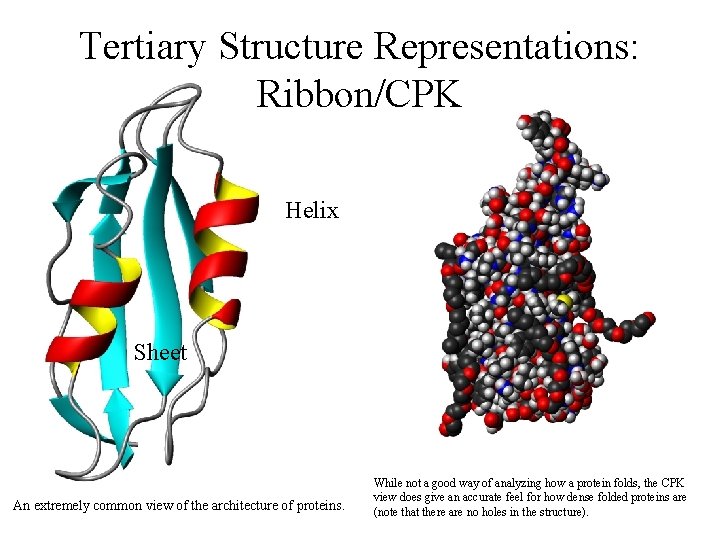 Tertiary Structure Representations: Ribbon/CPK

Helix

Sheet

An extremely common view of the architecture of proteins.

While not a good way of analyzing how a protein folds, the CPK view does give an accurate feel for how dense folded proteins are (note that there are no holes in the structure).